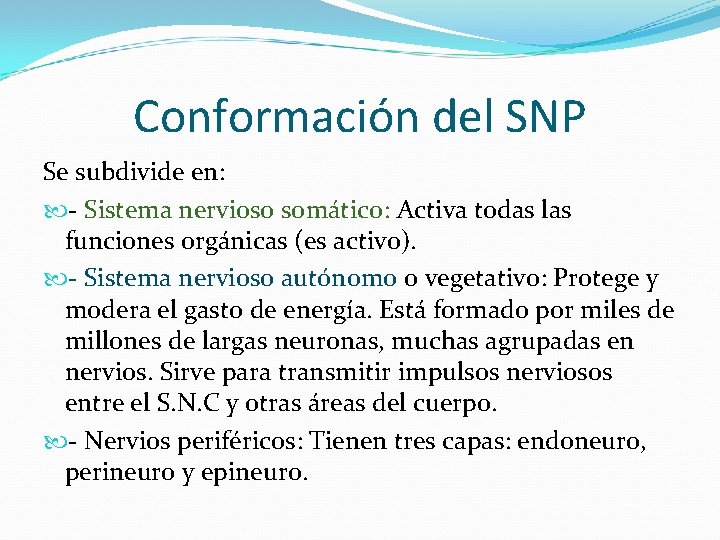 Conformación del SNP

Se subdivide en:

- Sistema nervioso somático: Activa todas las funciones orgánicas (es activo).

- Sistema nervioso autónomo o vegetativo: Protege y modera el gasto de energía. Está formado por miles de millones de largas neuronas, muchas agrupadas en nervios. Sirve para transmitir impulsos nerviosos entre el S.N.C y otras áreas del cuerpo.

- Nervios periféricos: Tienen tres capas: endoneuro, perineuro y epineuro.